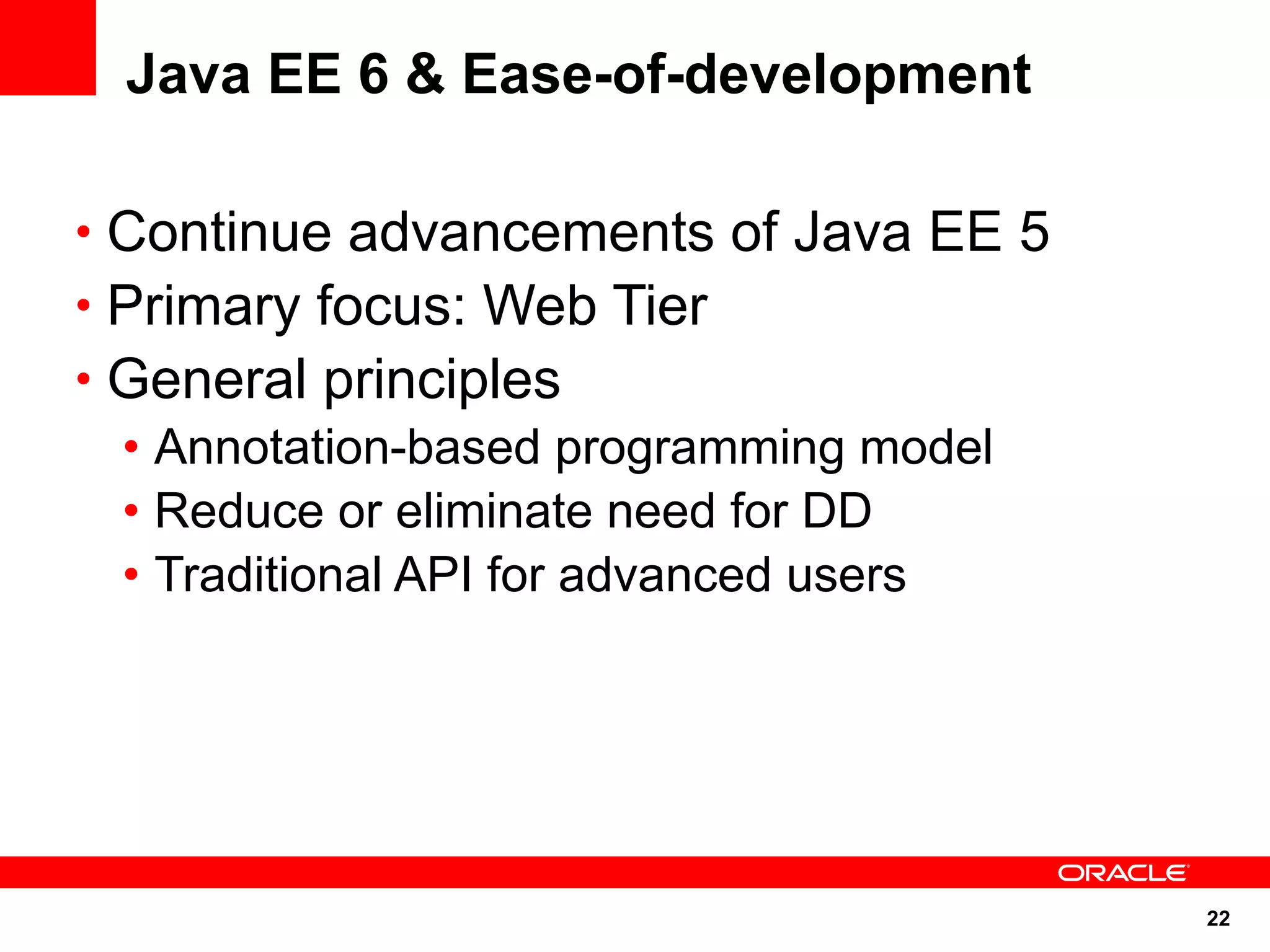 Java EE 6 & Ease-of-development

• Continue advancements of Java EE 5
• Primary focus: Web Tier
• General principles
  • Annotation-based programming model
  • Reduce or eliminate need for DD
  • Traditional API for advanced users

ORACLE

22